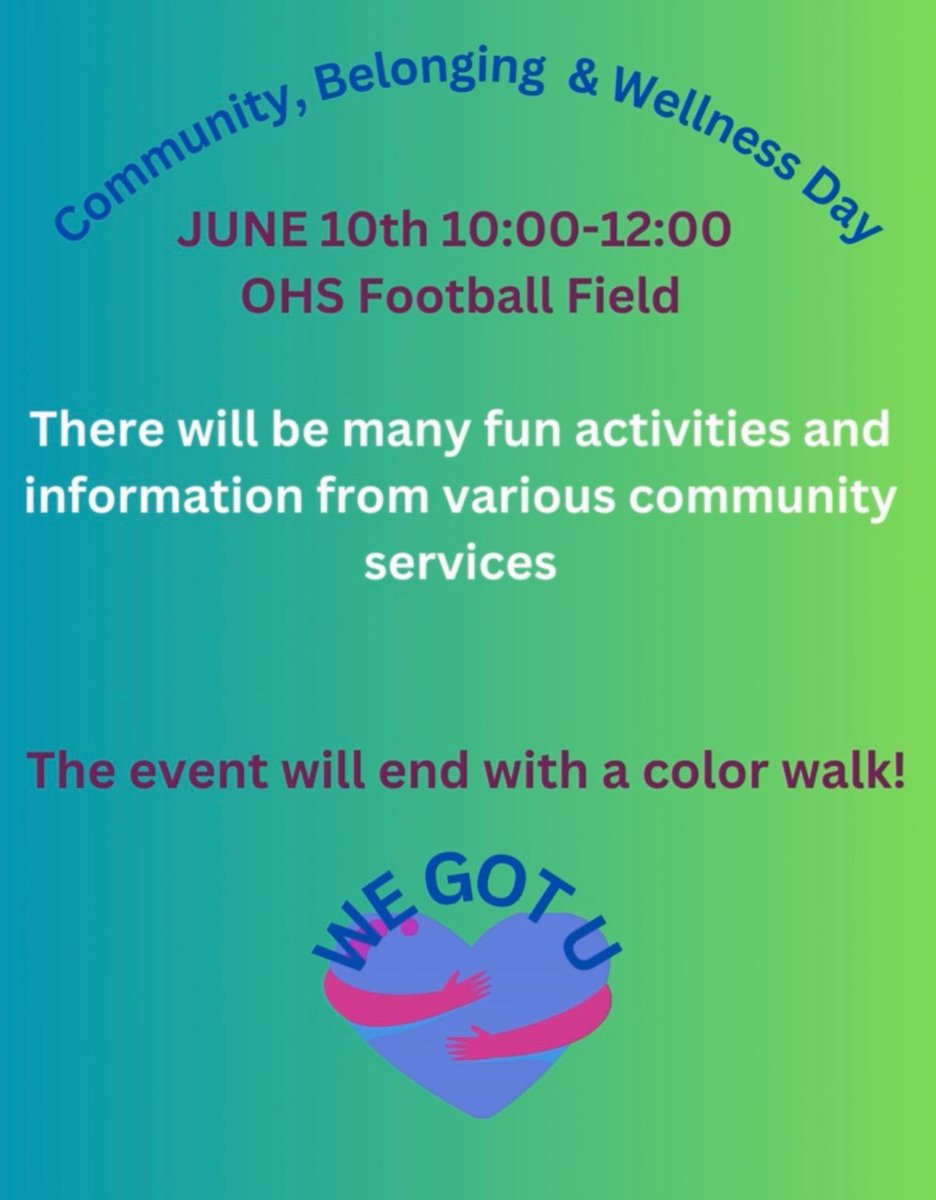 Community, Belonging & Wellness Day

JUNE 10th 10:00-12:00
OHS Football Field

There will be many fun activities and information from various community services

The event will end with a color walk!

WE GOT U